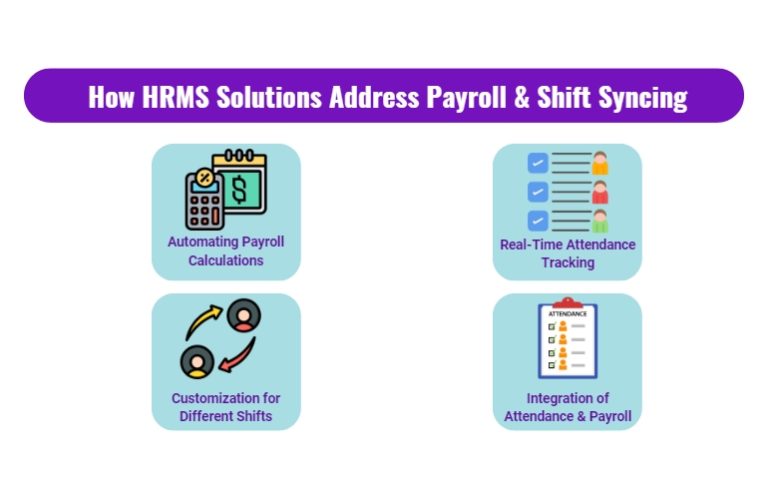 How HRMS Solutions Address Payroll & Shift Syncing

Automating Payroll Calculations

Real-Time Attendance Tracking

Customization for Different Shifts

ATTENDANCE

Integration of Attendance & Payroll